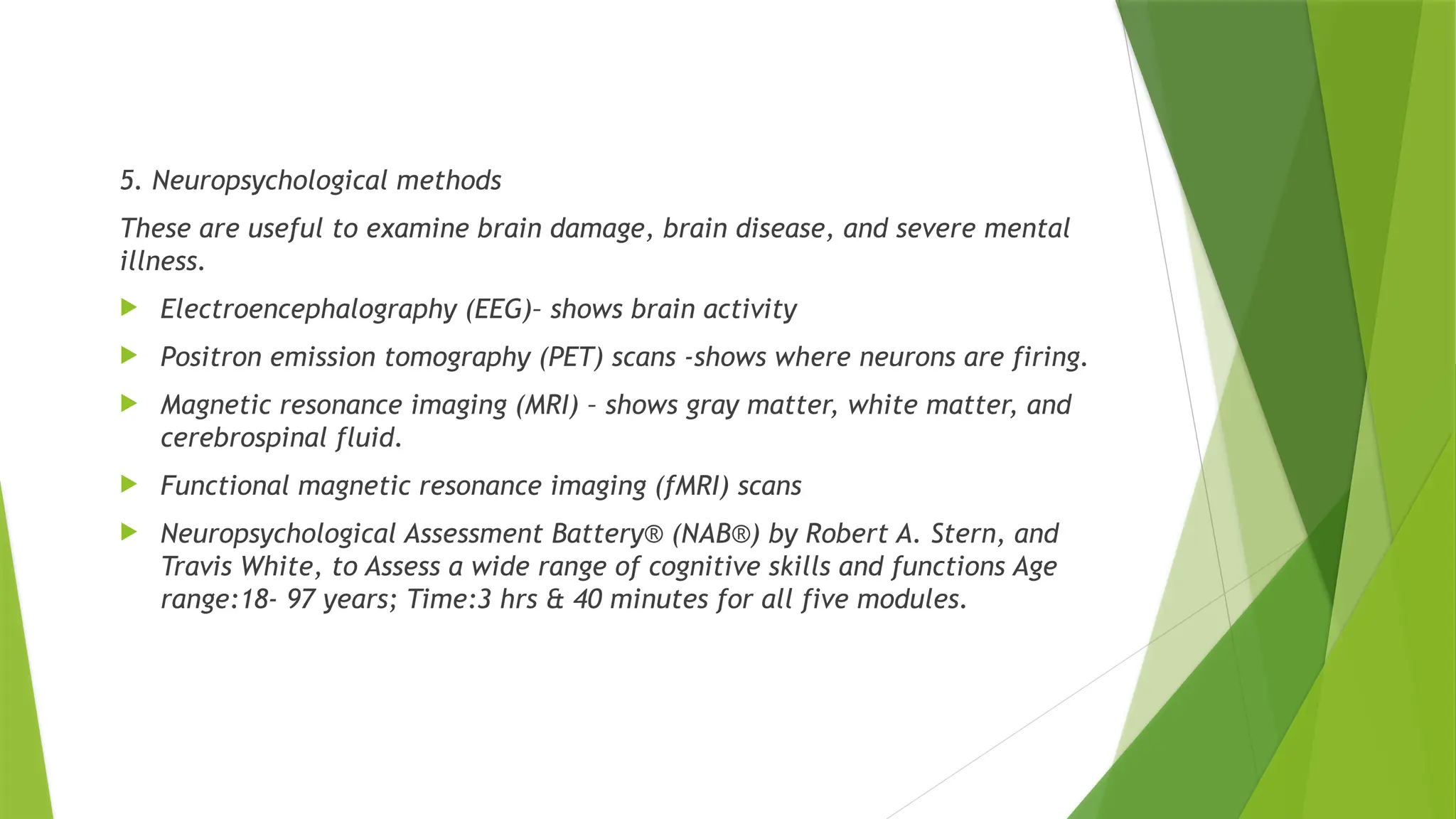 5. Neuropsychological methods

These are useful to examine brain damage, brain disease, and severe mental illness.

Electroencephalography (EEG)– shows brain activity

Positron emission tomography (PET) scans -shows where neurons are firing.

Magnetic resonance imaging (MRI) – shows gray matter, white matter, and cerebrospinal fluid.

Functional magnetic resonance imaging (fMRI) scans

Neuropsychological Assessment Battery® (NAB®) by Robert A. Stern, and Travis White, to Assess a wide range of cognitive skills and functions Age range:18- 97 years; Time:3 hrs & 40 minutes for all five modules.